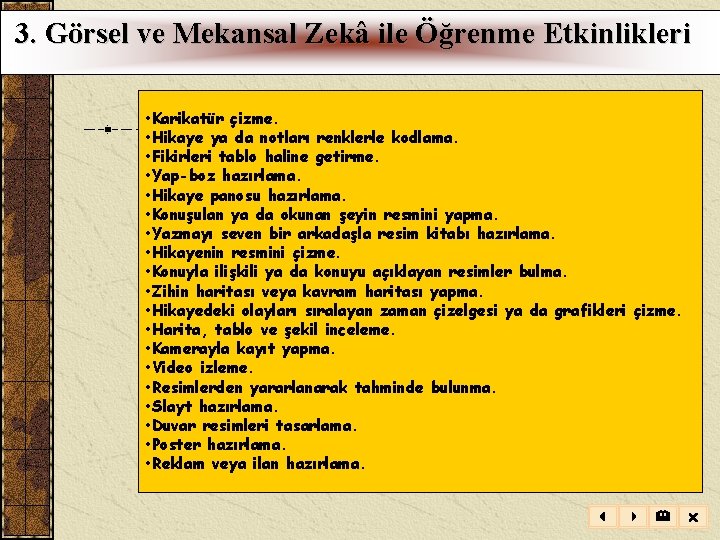 3. Görsel ve Mekansal Zekâ ile Öğrenme Etkinlikleri

•Karikatür çizme.
•Hikaye ya da notları renklerle kodlama.
•Fikirleri tablo haline getirme.
•Yap-boz hazırlama.
•Hikaye panosu hazırlama.
•Konuşulan ya da okunan şeyin resmini yapma.
•Yazmayı seven bir arkadaşla resim kitabı hazırlama.
•Hikayenin resmini çizme.
•Konuyla ilişkili ya da konuyu açıklayan resimler bulma.
•Zihin haritası veya kavram haritası yapma.
•Hikayedeki olayları sıralayan zaman çizelgesi ya da grafikleri çizme.
•Harita, tablo ve şekil inceleme.
•Kamerayla kayıt yapma.
•Video izleme.
•Resimlerden yararlanarak tahminde bulunma.
•Slayt hazırlama.
•Duvar resimleri tasarlama.
•Poster hazırlama.
•Reklam veya ilan hazırlama.